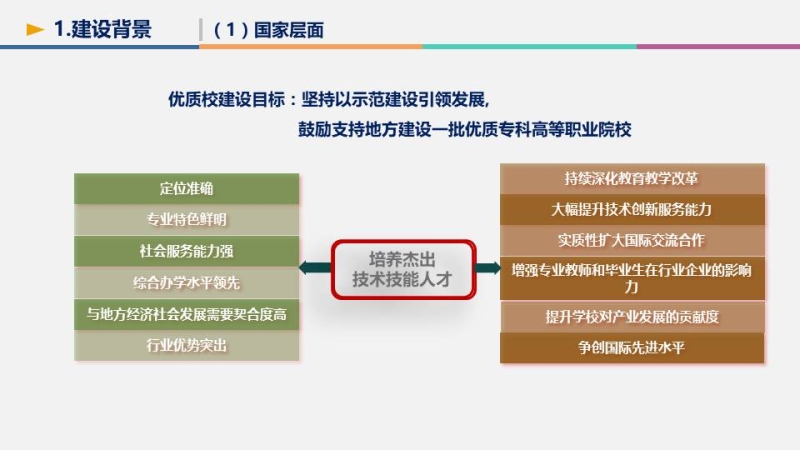 1.建设背景

（1）国家层面

优质校建设目标：坚持以示范建设引领发展，
鼓励支持地方建设一批优质专科高等职业院校

定位准确

专业特色鲜明

社会服务能力强

综合办学水平领先

与地方经济社会发展需要契合度高

行业优势突出

培养杰出
技术技能人才

持续深化教育教学改革

大幅提升技术创新服务能力

实质性扩大国际交流合作

增强专业教师和毕业生在行业企业的影响力

提升学校对产业发展的贡献度

争创国际先进水平